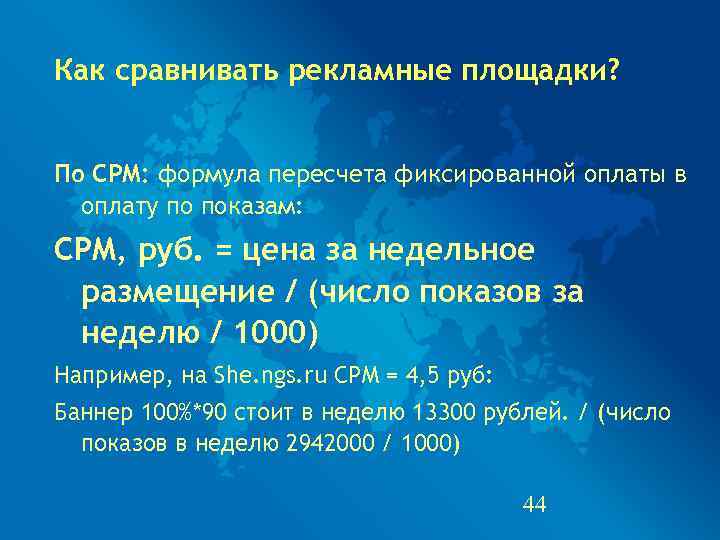 Как сравнивать рекламные площадки?

По CPM: формула пересчета фиксированной оплаты в оплату по показам:

CPM, руб. = цена за недельное размещение / (число показов за неделю / 1000)

Например, на She.ngs.ru CPM = 4,5 руб:

Баннер 100%*90 стоит в неделю 13300 рублей. / (число показов в неделю 2942000 / 1000)

44